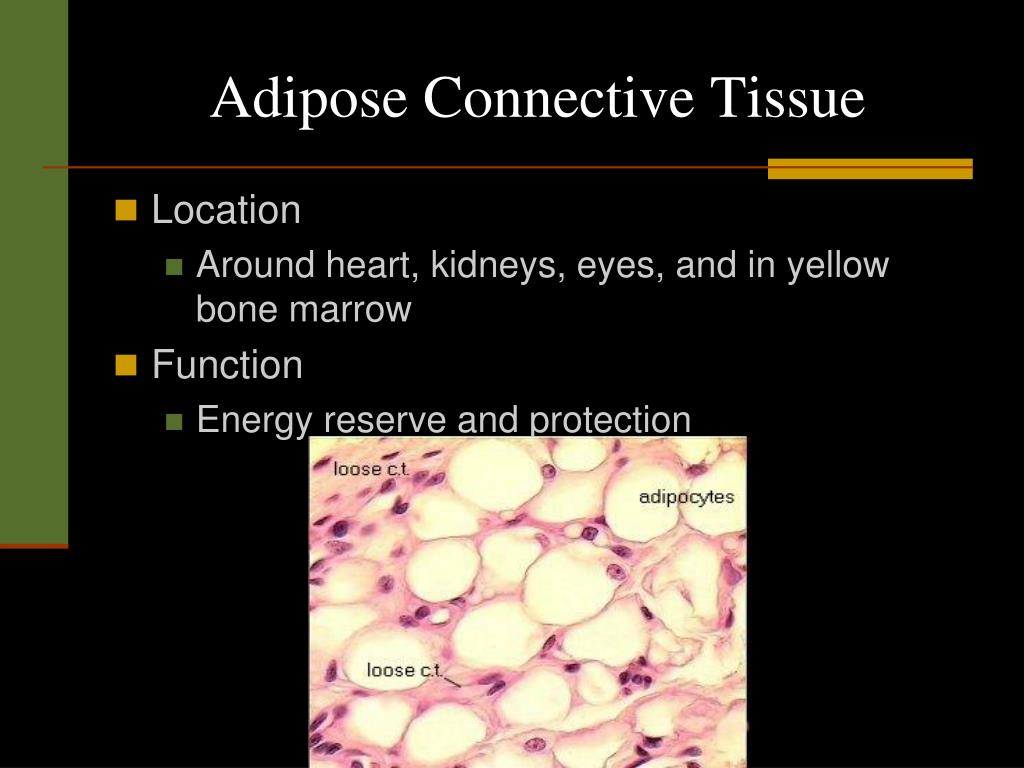 Adipose Connective Tissue

Location

Around heart, kidneys, eyes, and in yellow bone marrow

Function

Energy reserve and protection

loose c.t.

adipocytes

loose c.t.